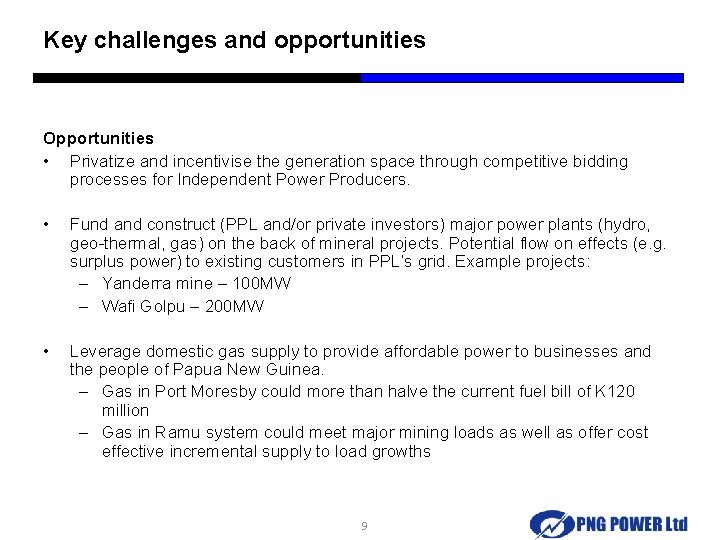 Key challenges and opportunities

Opportunities

• Privatize and incentivise the generation space through competitive bidding processes for Independent Power Producers.

• Fund and construct (PPL and/or private investors) major power plants (hydro, geo-thermal, gas) on the back of mineral projects. Potential flow on effects (e.g. surplus power) to existing customers in PPL's grid. Example projects:
– Yanderra mine – 100MW
– Wafi Golpu – 200MW

• Leverage domestic gas supply to provide affordable power to businesses and the people of Papua New Guinea.
– Gas in Port Moresby could more than halve the current fuel bill of K120 million
– Gas in Ramu system could meet major mining loads as well as offer cost effective incremental supply to load growths

9

PNG POWER Ltd